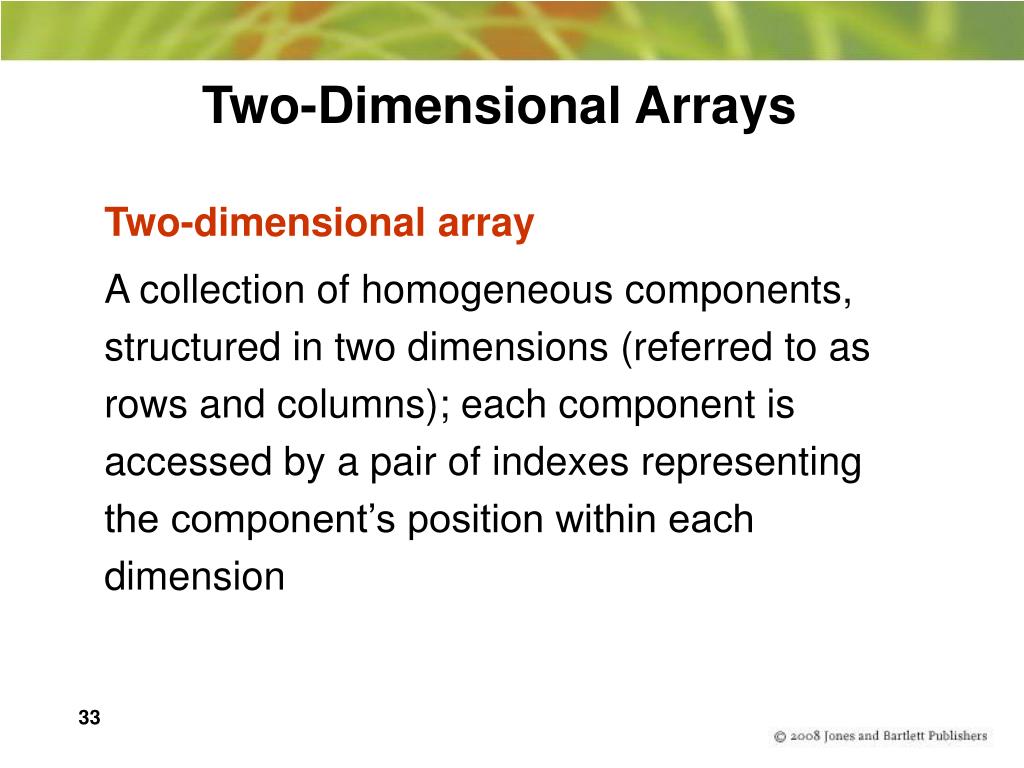 Two-Dimensional Arrays

Two-dimensional array

A collection of homogeneous components, structured in two dimensions (referred to as rows and columns); each component is accessed by a pair of indexes representing the component’s position within each dimension

33

© 2008 Jones and Bartlett Publishers